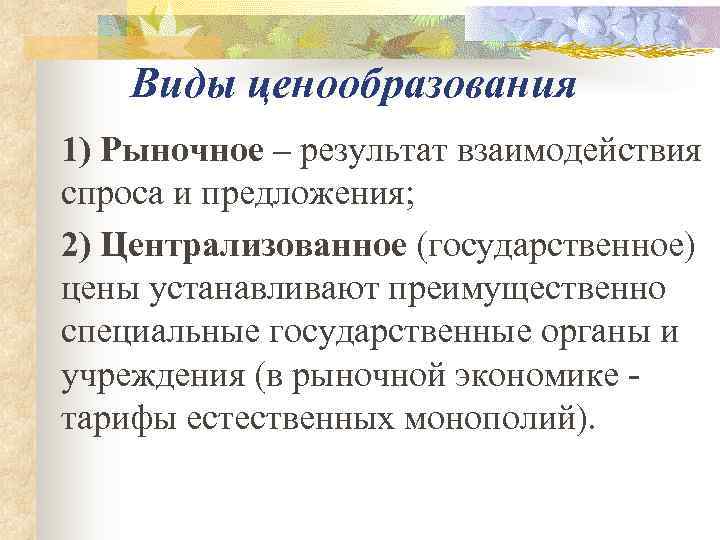 Виды ценообразования

1) Рыночное – результат взаимодействия спроса и предложения;

2) Централизованное (государственное) цены устанавливают преимущественно специальные государственные органы и учреждения (в рыночной экономике - тарифы естественных монополий).